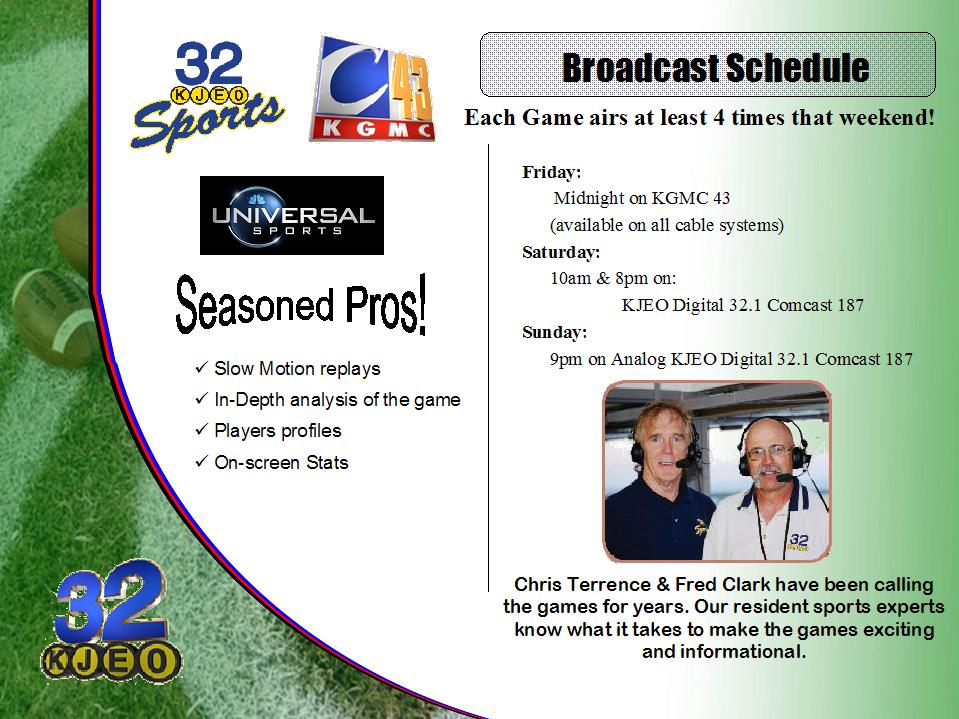 32 KJEO Sports

C 43 KGMC

UNIVERSAL SPORTS

Seasoned Pros!

✓ Slow Motion replays
✓ In-Depth analysis of the game
✓ Players profiles
✓ On-screen Stats

32 KJEO

Broadcast Schedule

Each Game airs at least 4 times that weekend!

Friday:
Midnight on KGMC 43
(available on all cable systems)
Saturday:
10am & 8pm on:
KJEO Digital 32.1 Comcast 187
Sunday:
9pm on Analog KJEO Digital 32.1 Comcast 187

32

Chris Terrence & Fred Clark have been calling the games for years. Our resident sports experts know what it takes to make the games exciting and informational.